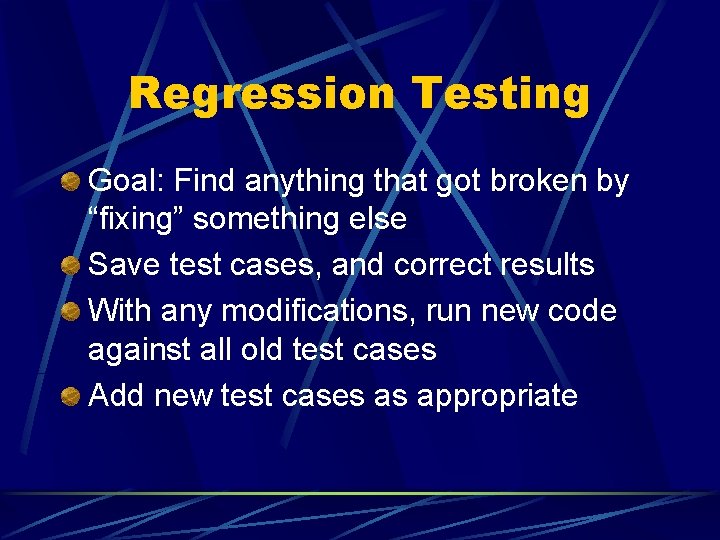 Regression Testing

Goal: Find anything that got broken by “fixing” something else

Save test cases, and correct results

With any modifications, run new code against all old test cases

Add new test cases as appropriate